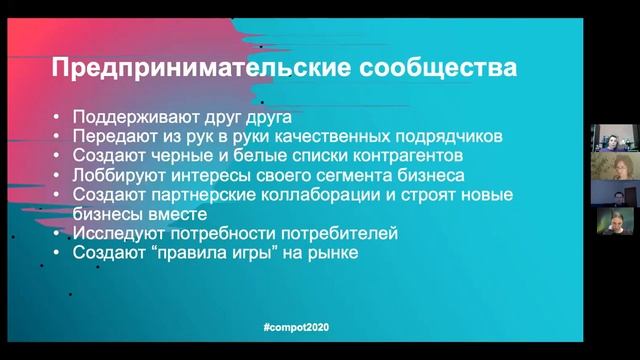 Предпринимательские сообщества

• Поддерживают друг друга
• Передают из рук в руки качественных подрядчиков
• Создают черные и белые списки контрагентов
• Лоббируют интересы своего сегмента бизнеса
• Создают партнерские коллаборации и строят новые бизнесы вместе
• Исследуют потребности потребителей
• Создают “правила игры” на рынке

#compot2020